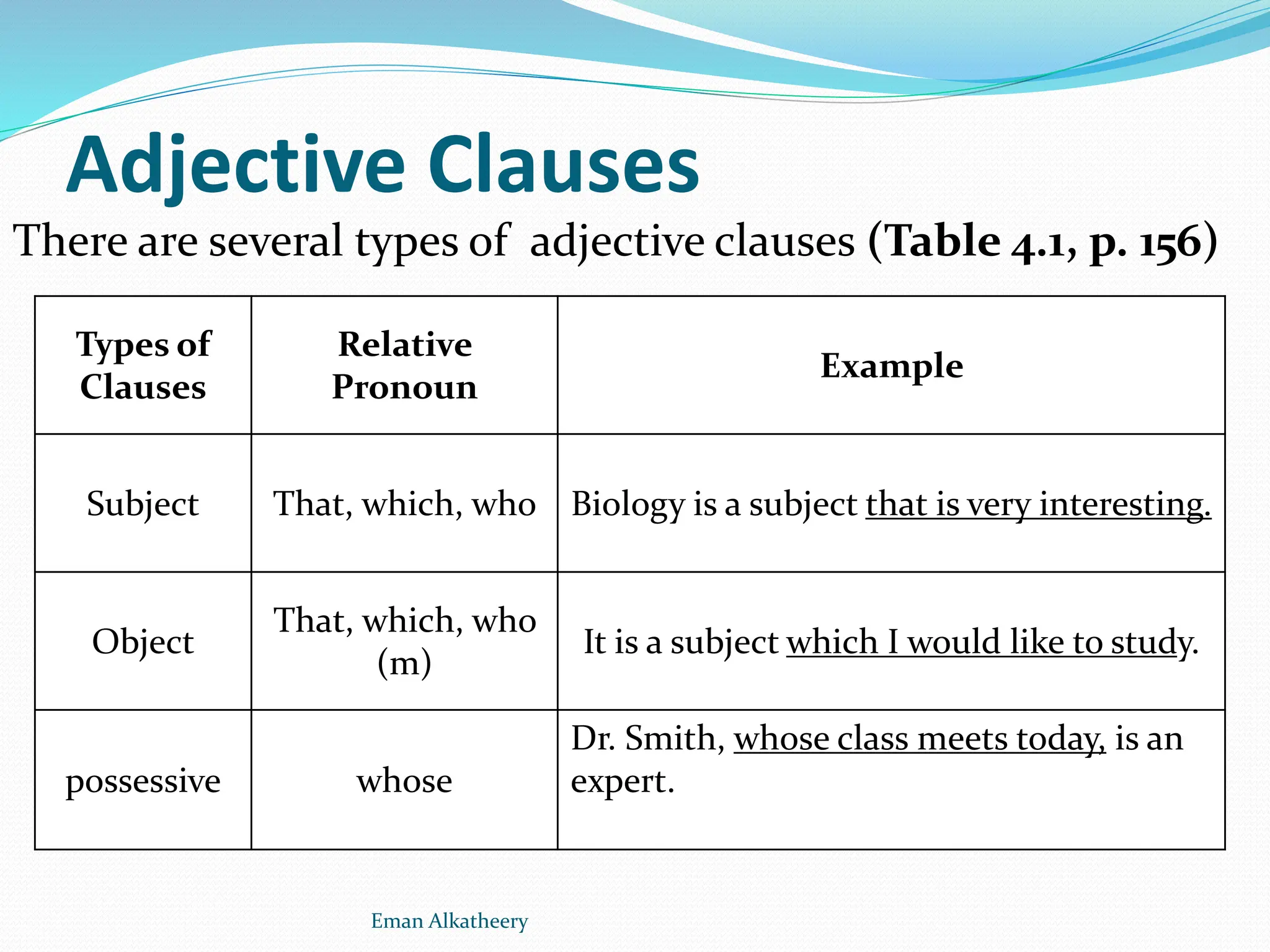 Adjective Clauses

There are several types of adjective clauses (Table 4.1, p. 156)

| Types of Clauses | Relative Pronoun | Example |
|---|---|---|
| Subject | That, which, who | Biology is a subject that is very interesting. |
| Object | That, which, who (m) | It is a subject which I would like to study. |
| possessive | whose | Dr. Smith, whose class meets today, is an expert. |

Eman Alkatheery